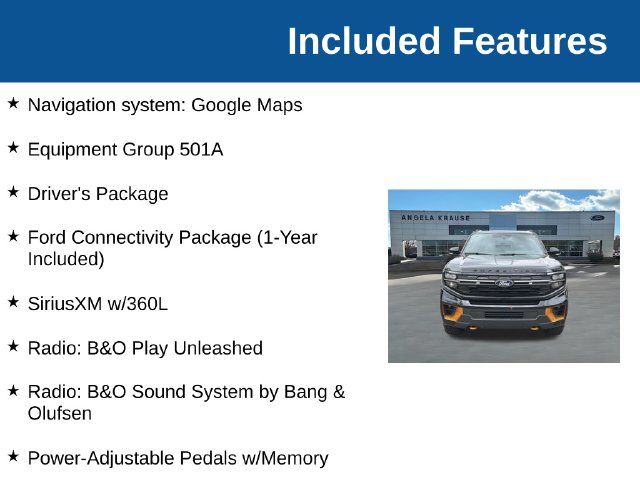 Included Features

★ Navigation system: Google Maps

★ Equipment Group 501A

★ Driver's Package

★ Ford Connectivity Package (1-Year Included)

★ SiriusXM w/360L

★ Radio: B&O Play Unleashed

★ Radio: B&O Sound System by Bang & Olufsen

★ Power-Adjustable Pedals w/Memory

ANGELA KRAUSE